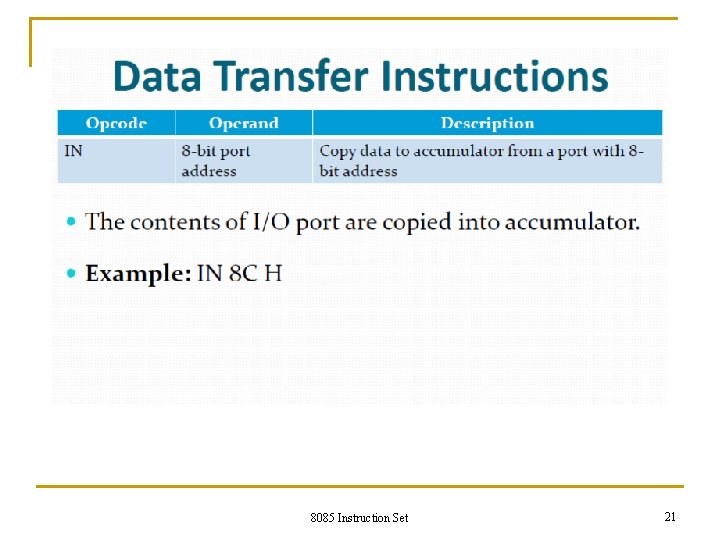 Data Transfer Instructions

| Opcode | Operand | Description |
|---|---|---|
| IN | 8-bit port address | Copy data to accumulator from a port with 8-bit address |

• The contents of I/O port are copied into accumulator.

• **Example:** IN 8C H

8085 Instruction Set

21